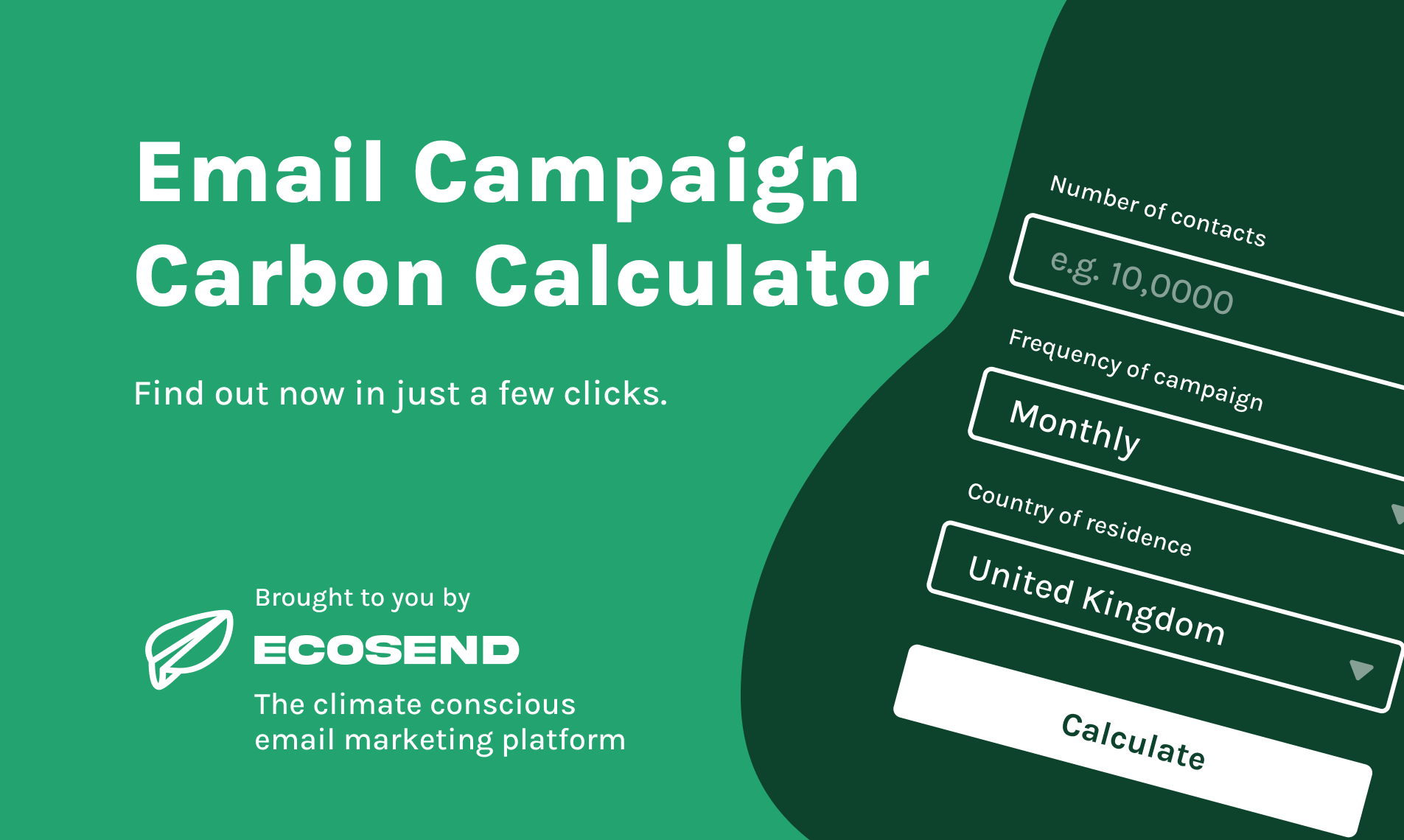 Email Campaign Carbon Calculator

Find out now in just a few clicks.

Brought to you by

ECOSEND

The climate conscious email marketing platform

Number of contacts

e.g. 10,0000

Frequency of campaign

Monthly

Country of residence

United Kingdom

Calculate